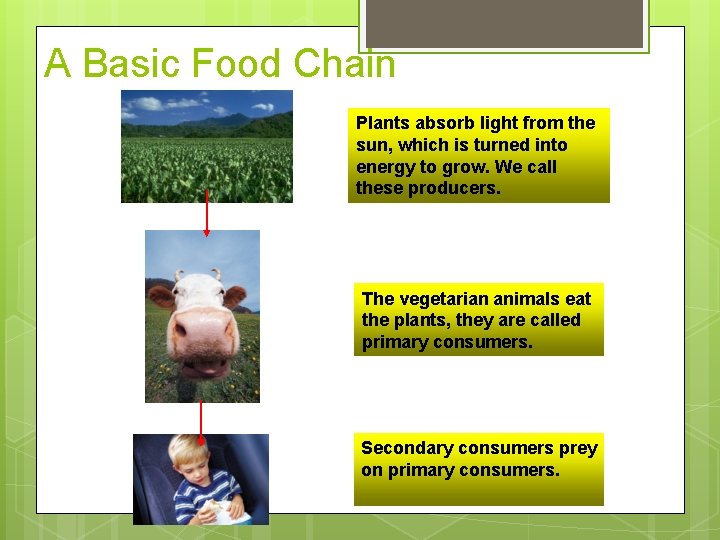 A Basic Food Chain

Plants absorb light from the sun, which is turned into energy to grow. We call these producers.

The vegetarian animals eat the plants, they are called primary consumers.

Secondary consumers prey on primary consumers.